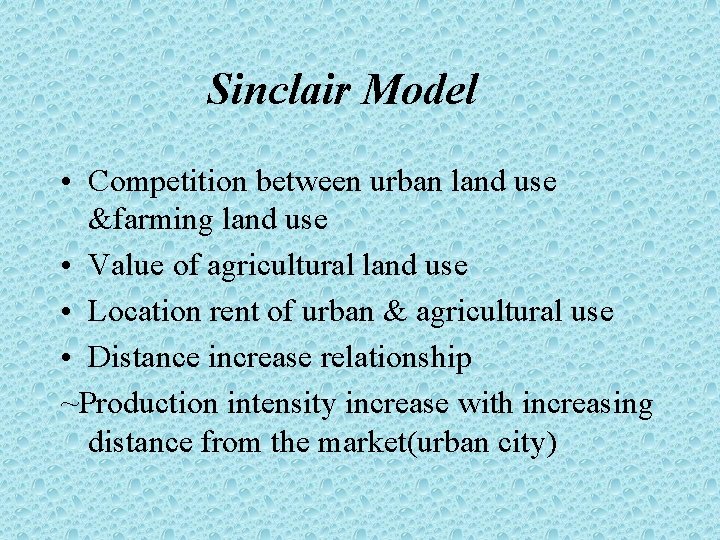 Sinclair Model

• Competition between urban land use &farming land use
• Value of agricultural land use
• Location rent of urban & agricultural use
• Distance increase relationship
~Production intensity increase with increasing distance from the market(urban city)